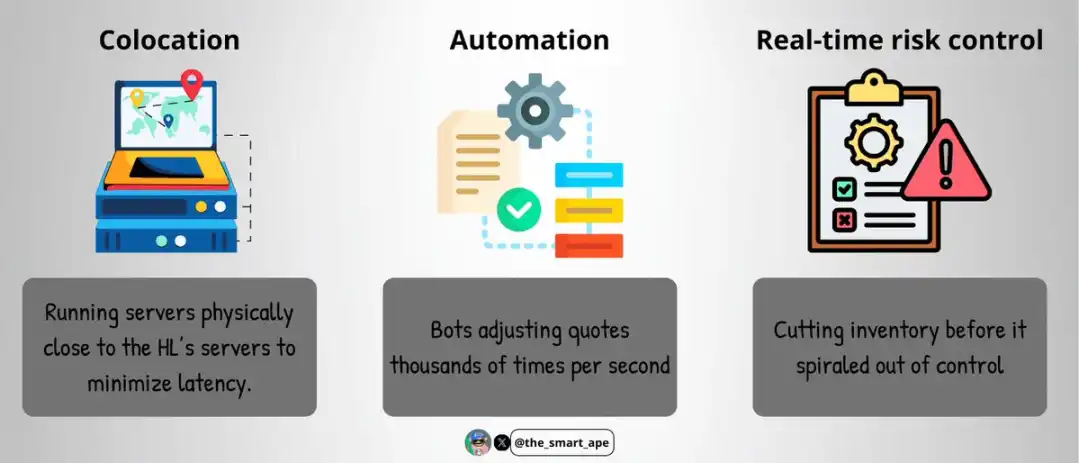 Colocation

Running servers physically close to the HL's servers to minimize latency.

Automation

Bots adjusting quotes thousands of times per second

Real-time risk control

Cutting inventory before it spiraled out of control

@the_smart_ape